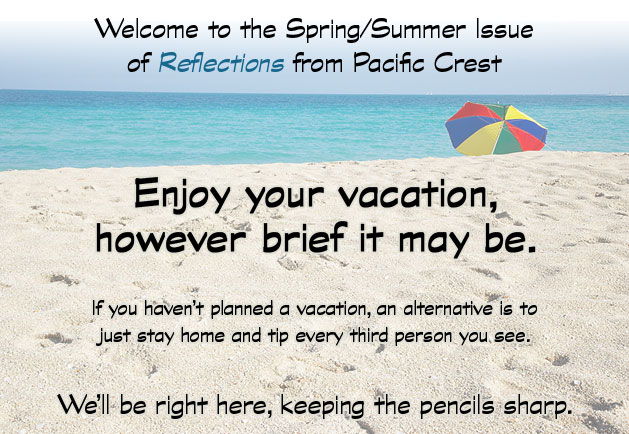 Welcome to the Spring/Summer Issue of Reflections from Pacific Crest

Enjoy your vacation, however brief it may be.

If you haven't planned a vacation, an alternative is to just stay home and tip every third person you see.

We'll be right here, keeping the pencils sharp.